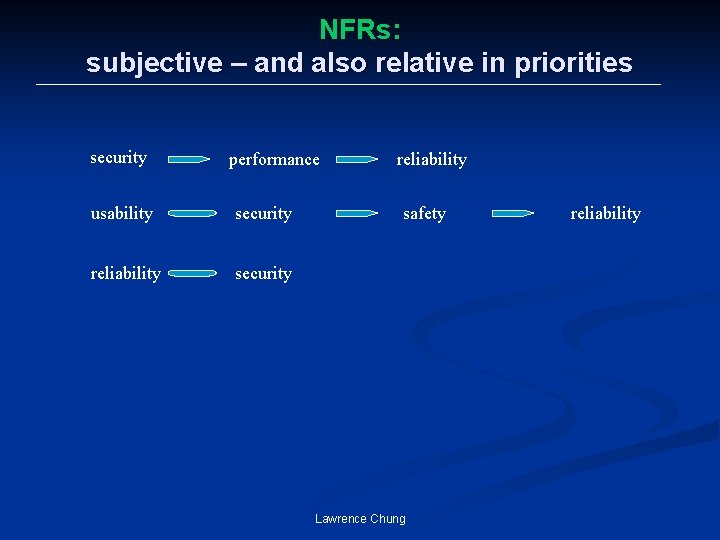 NFRs:
subjective – and also relative in priorities

security performance reliability

usability security safety reliability

reliability security

Lawrence Chung